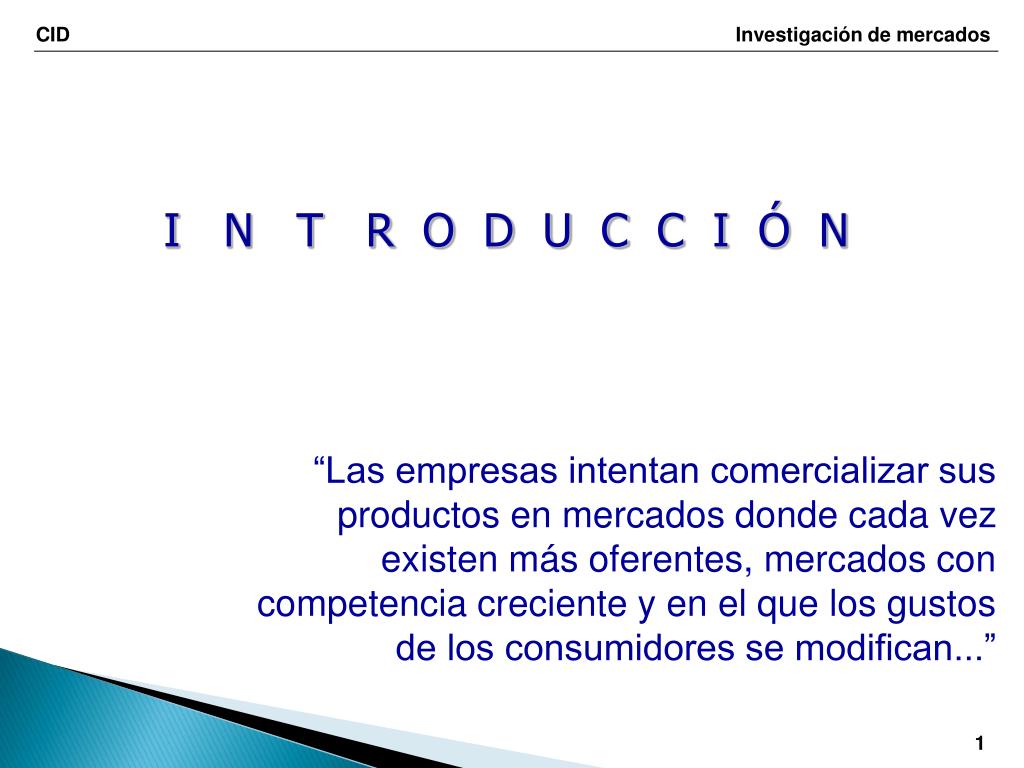 CID

Investigación de mercados

I N T R O D U C C I Ó N

“Las empresas intentan comercializar sus productos en mercados donde cada vez existen más oferentes, mercados con competencia creciente y en el que los gustos de los consumidores se modifican...”

1